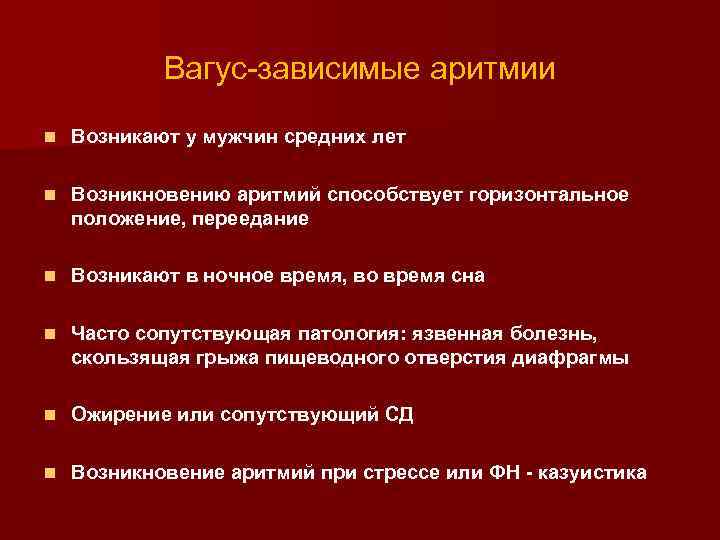 Вагус-зависимые аритмии

Возникают у мужчин средних лет

Возникновению аритмий способствует горизонтальное положение, переедание

Возникают в ночное время, во время сна

Часто сопутствующая патология: язвенная болезнь, скользящая грыжа пищеводного отверстия диафрагмы

Ожирение или сопутствующий СД

Возникновение аритмий при стрессе или ФН - казуистика